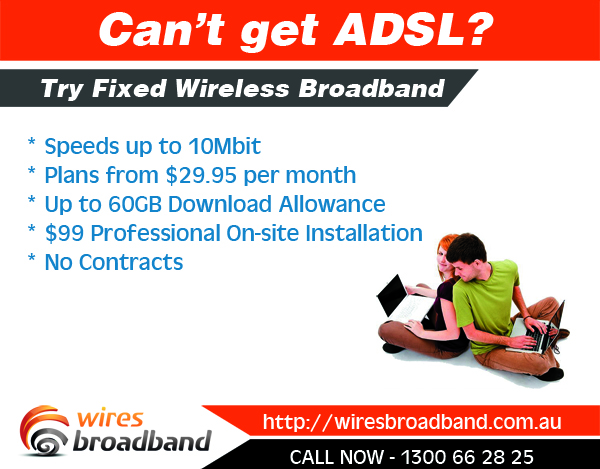 Can't get ADSL?

Try Fixed Wireless Broadband

* Speeds up to 10Mbit
* Plans from \$29.95 per month
* Up to 60GB Download Allowance
* \$99 Professional On-site Installation
* No Contracts

wires broadband

http://wiresbroadband.com.au

CALL NOW - 1300 66 28 25